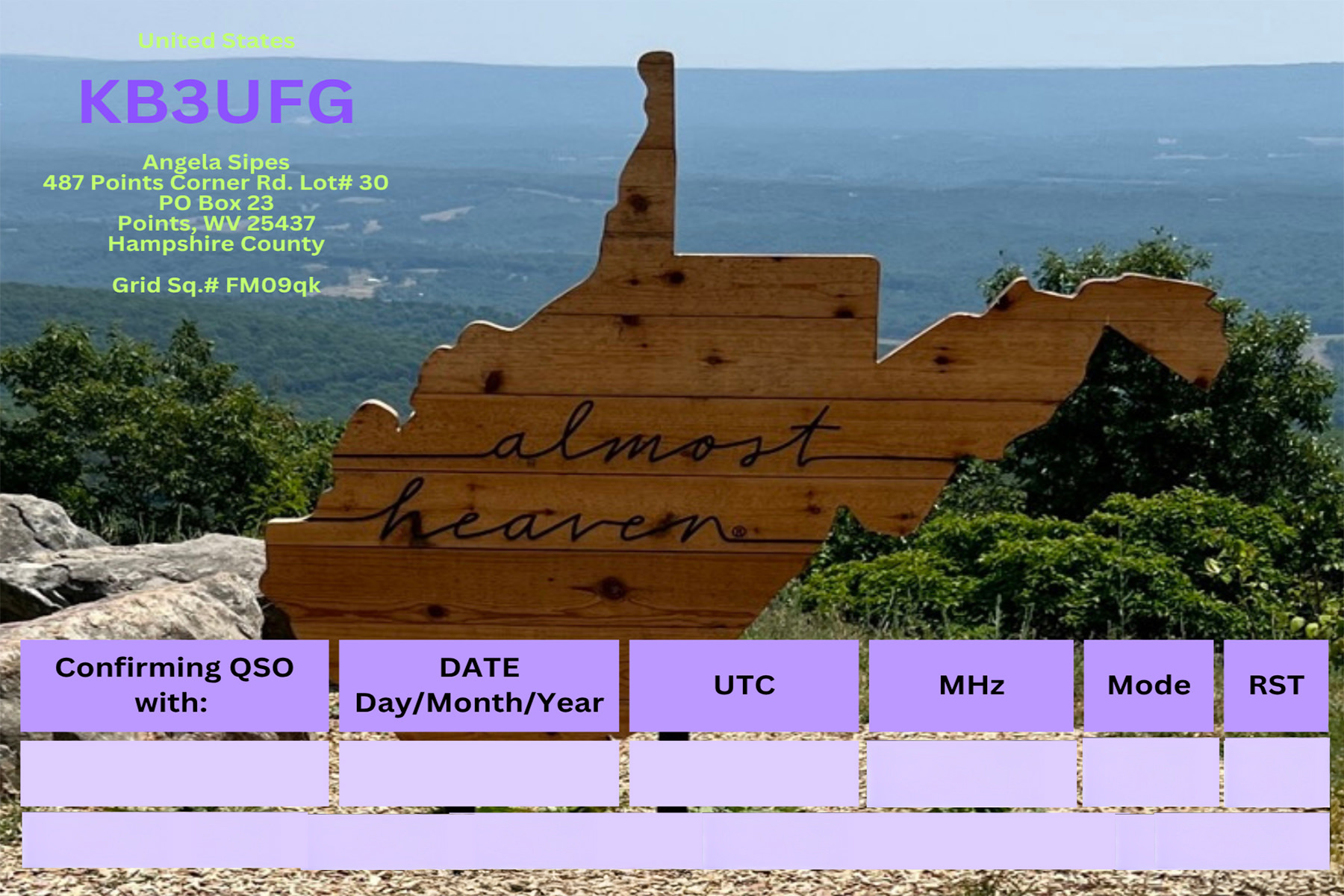 United States

KB3UFG

Angela Sipes
487 Points Corner Rd. Lot# 30
PO Box 23
Points, WV 25437
Hampshire County

Grid Sq.# FM09qk

almost heaven®

| Confirming QSO with: | DATE Day/Month/Year | UTC | MHz | Mode | RST |
|---|---|---|---|---|---|
| | | | | | |